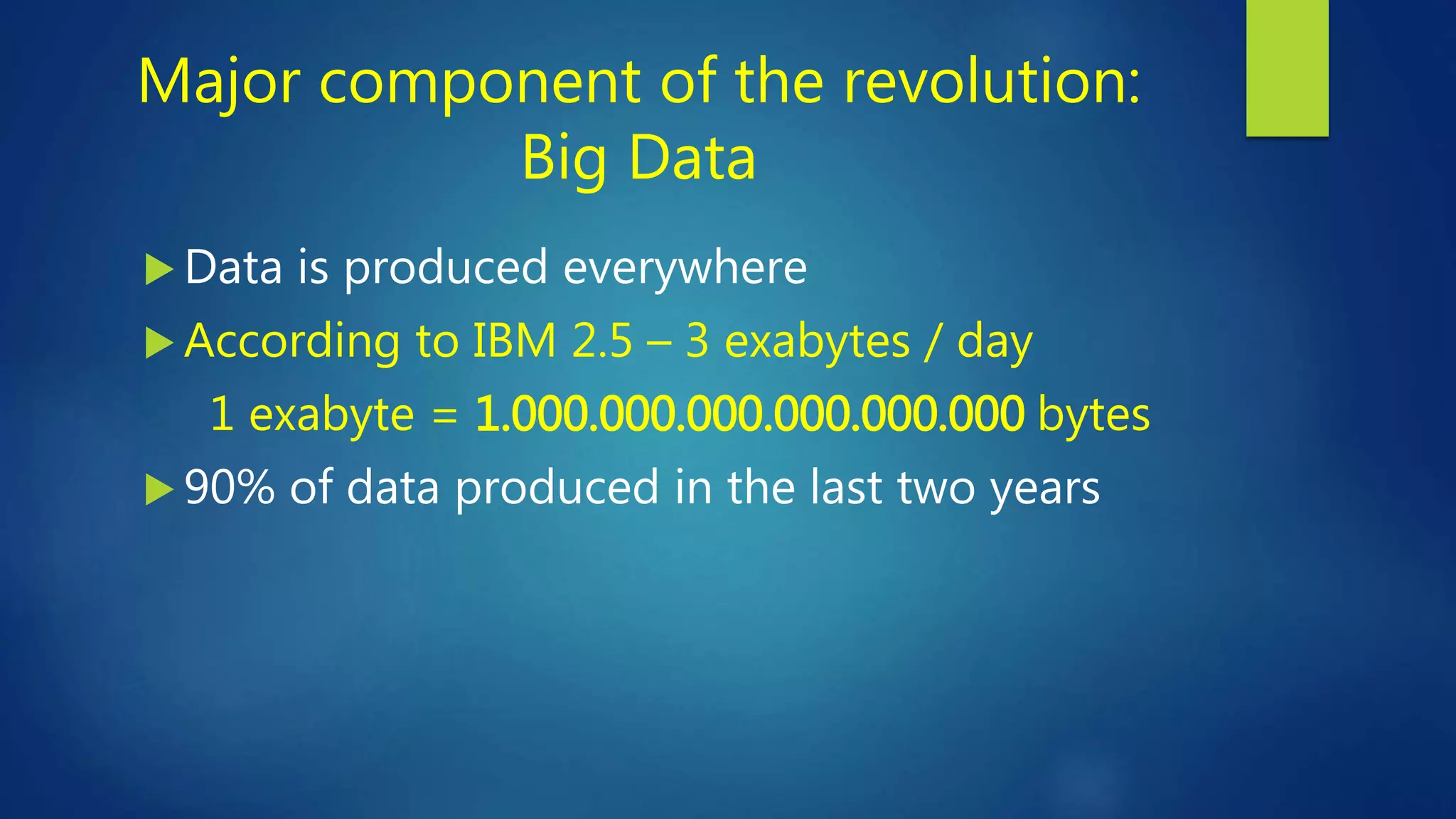 Major component of the revolution: Big Data

Data is produced everywhere

According to IBM 2.5 – 3 exabytes / day

1 exabyte = 1.000.000.000.000.000.000 bytes

90% of data produced in the last two years